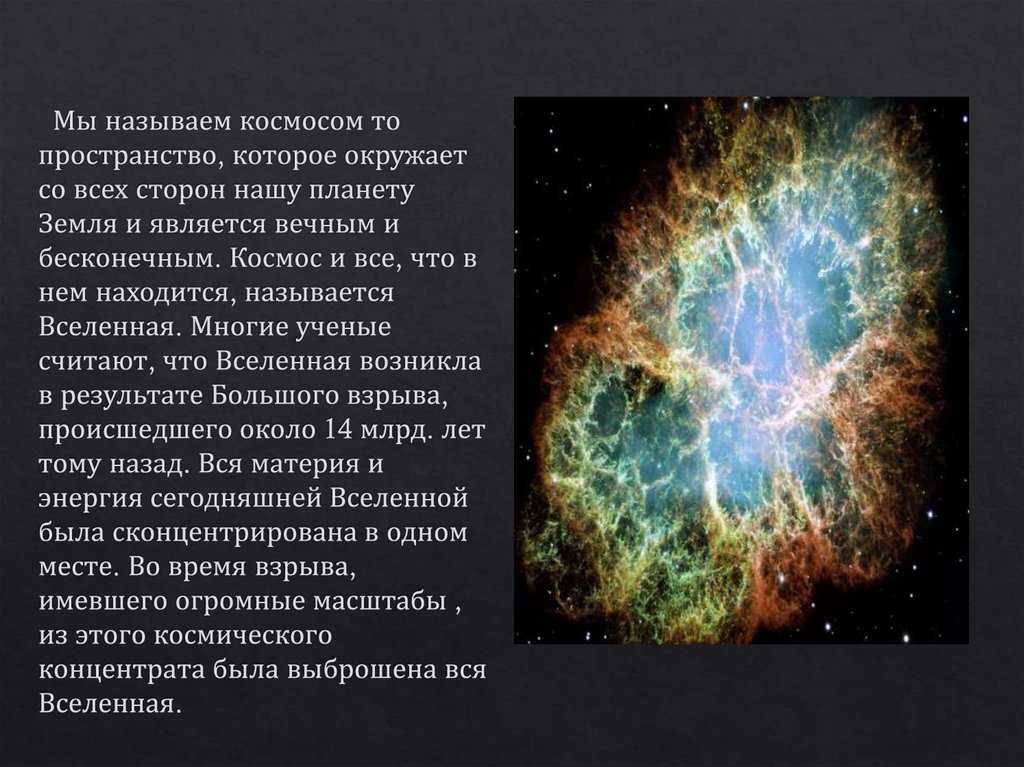 Мы называем космосом то пространство, которое окружает со всех сторон нашу планету Земля и является вечным и бесконечным. Космос и все, что в нем находится, называется Вселенная. Многие ученые считают, что Вселенная возникла в результате Большого взрыва, происшедшего около 14 млрд. лет тому назад. Вся материя и энергия сегодняшней Вселенной была сконцентрирована в одном месте. Во время взрыва, имевшего огромные масштабы , из этого космического концентрата была выброшена вся Вселенная.